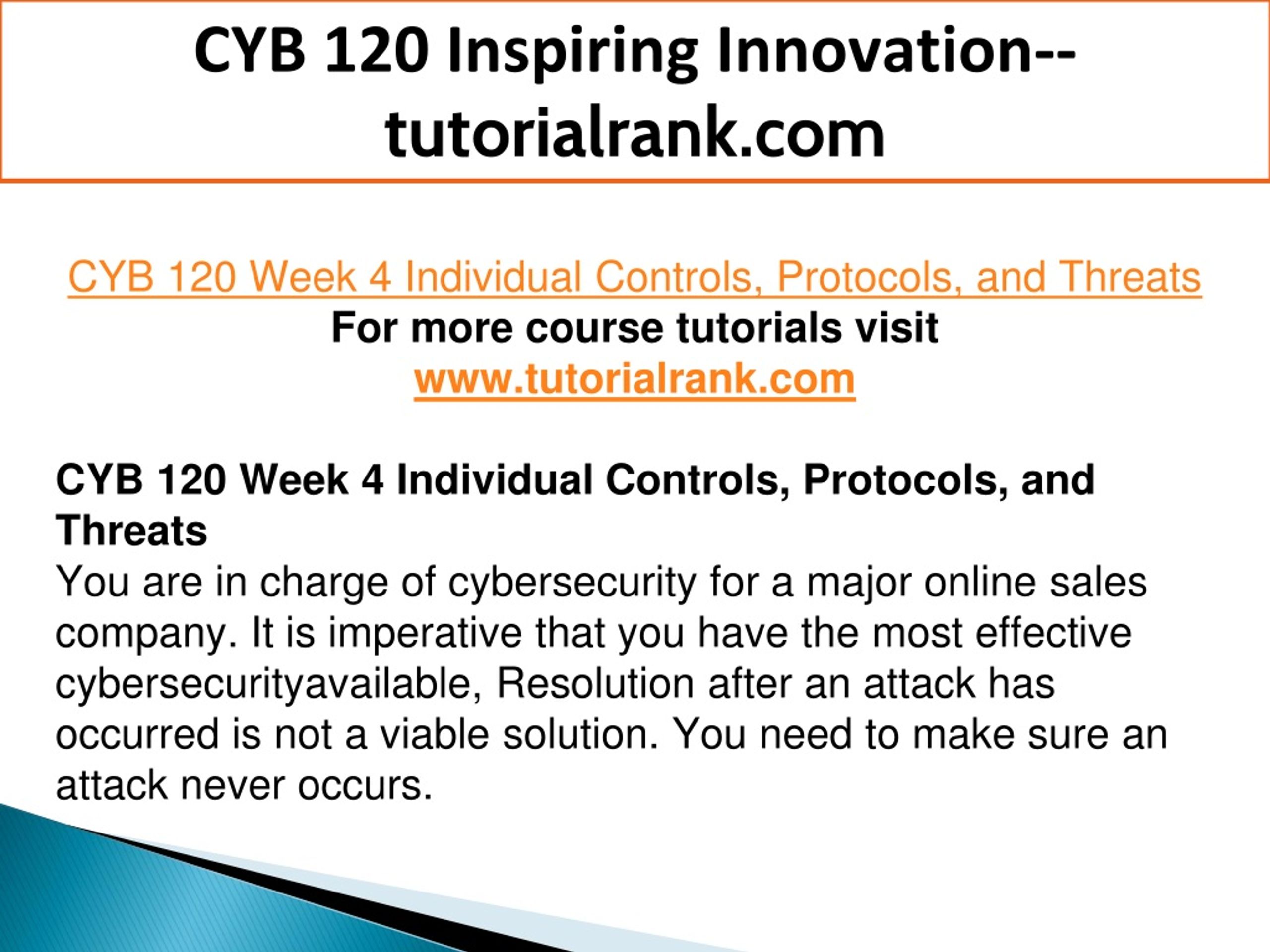 CYB 120 Inspiring Innovation--tutorialrank.com

CYB 120 Week 4 Individual Controls, Protocols, and Threats
For more course tutorials visit
www.tutorialrank.com

CYB 120 Week 4 Individual Controls, Protocols, and Threats
You are in charge of cybersecurity for a major online sales company. It is imperative that you have the most effective cybersecurityavailable, Resolution after an attack has occurred is not a viable solution. You need to make sure an attack never occurs.